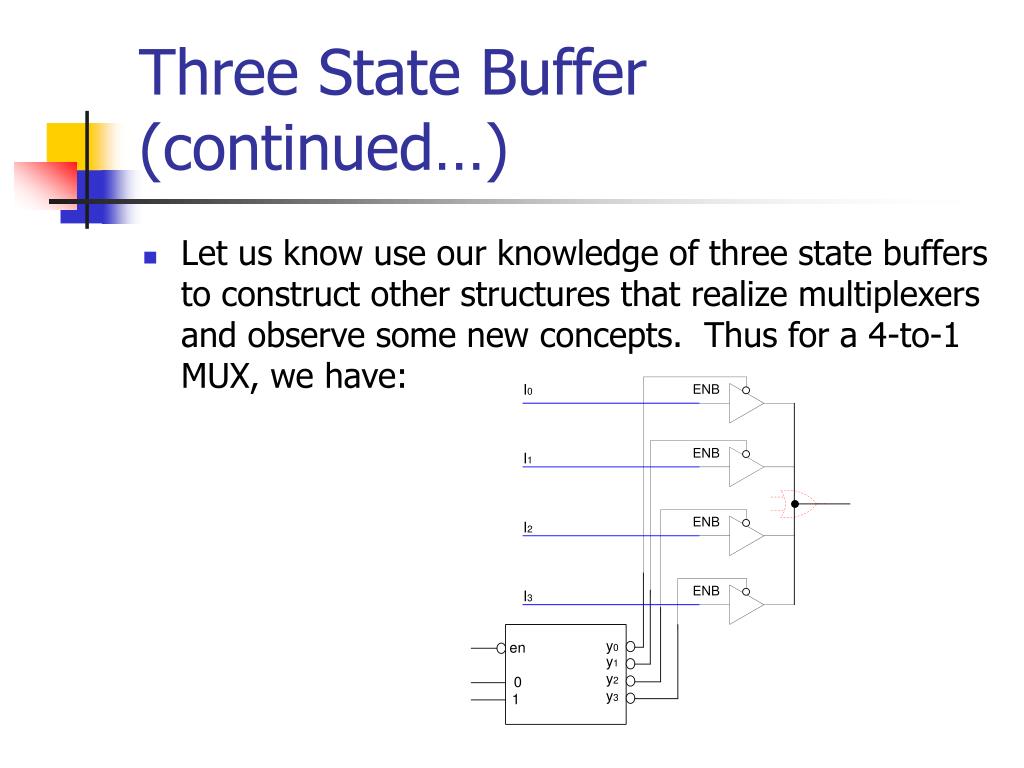 Three State Buffer (continued…)

Let us know use our knowledge of three state buffers to construct other structures that realize multiplexers and observe some new concepts. Thus for a 4-to-1 MUX, we have:

$I_0$
ENB
$I_1$
ENB
$I_2$
ENB
$I_3$
ENB
en
0
1
$y_0$
$y_1$
$y_2$
$y_3$